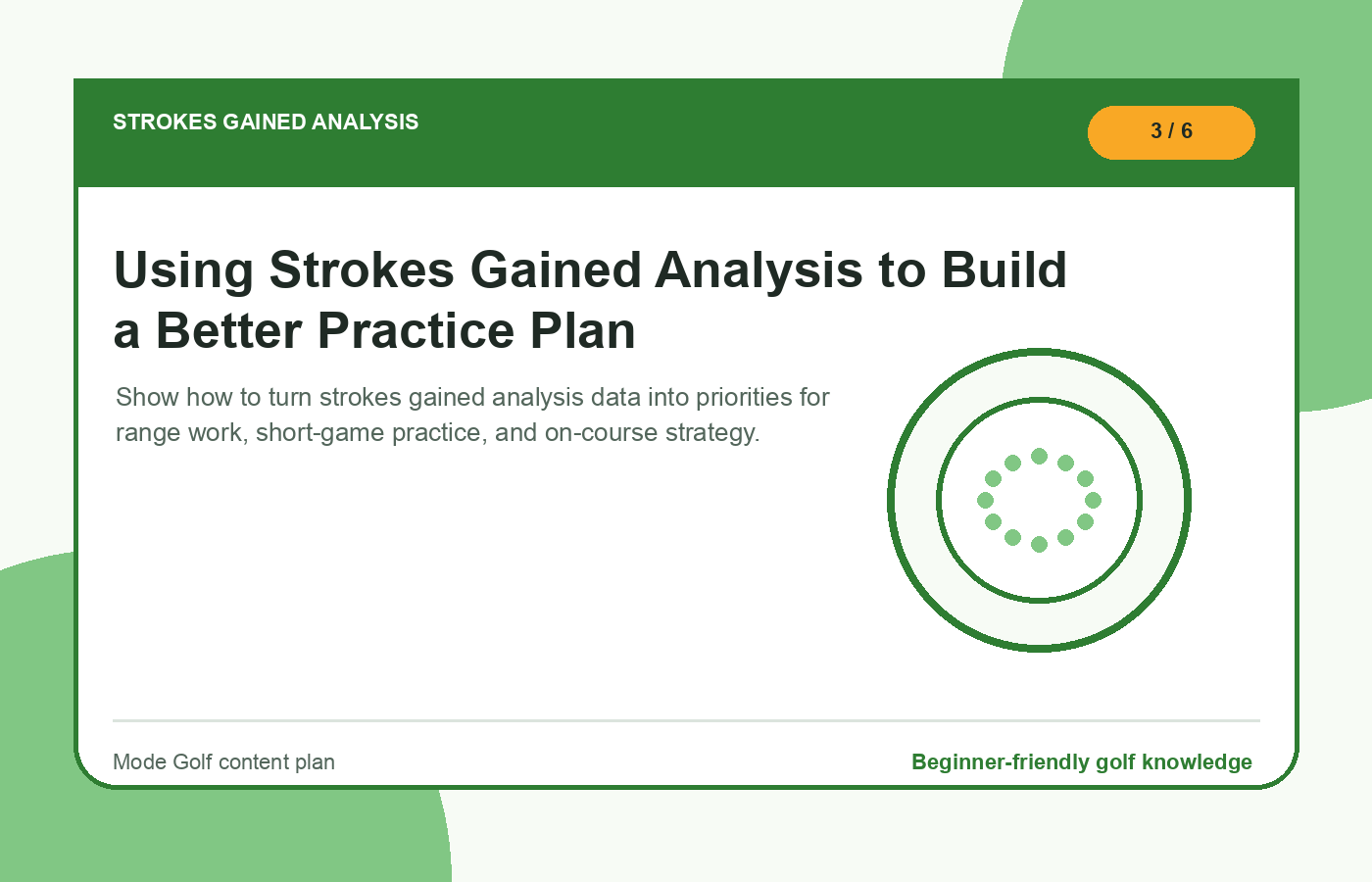 STROKES GAINED ANALYSIS

3 / 6

Using Strokes Gained Analysis to Build a Better Practice Plan

Show how to turn strokes gained analysis data into priorities for range work, short-game practice, and on-course strategy.

Mode Golf content plan

Beginner-friendly golf knowledge